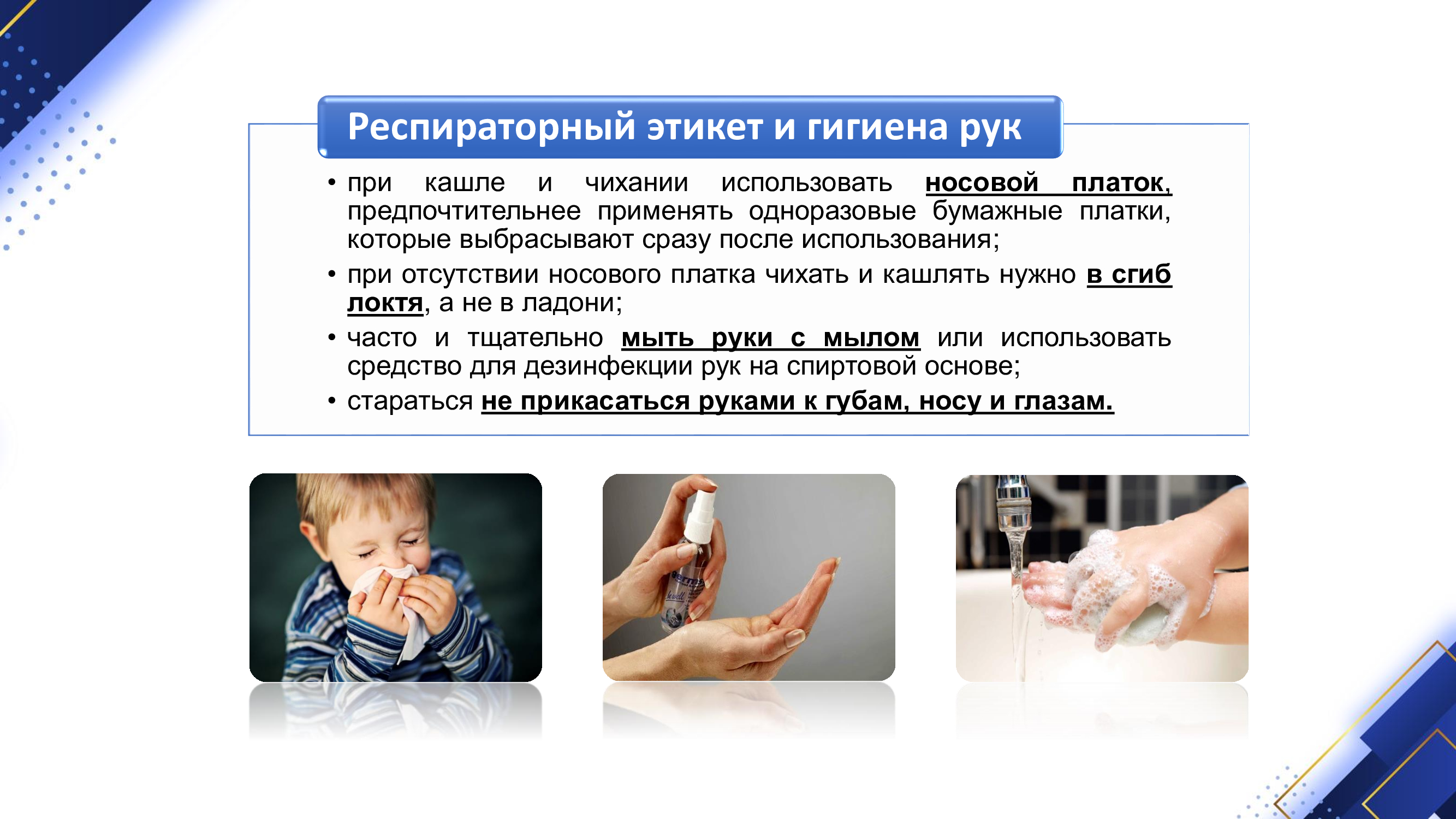 Респираторный этикет и гигиена рук

• при кашле и чихании использовать носовой платок, предпочтительнее применять одноразовые бумажные платки, которые выбрасывают сразу после использования;
• при отсутствии носового платка чихать и кашлять нужно в сгиб локтя, а не в ладони;
• часто и тщательно мыть руки с мылом или использовать средство для дезинфекции рук на спиртовой основе;
• стараться не прикасаться руками к губам, носу и глазам.